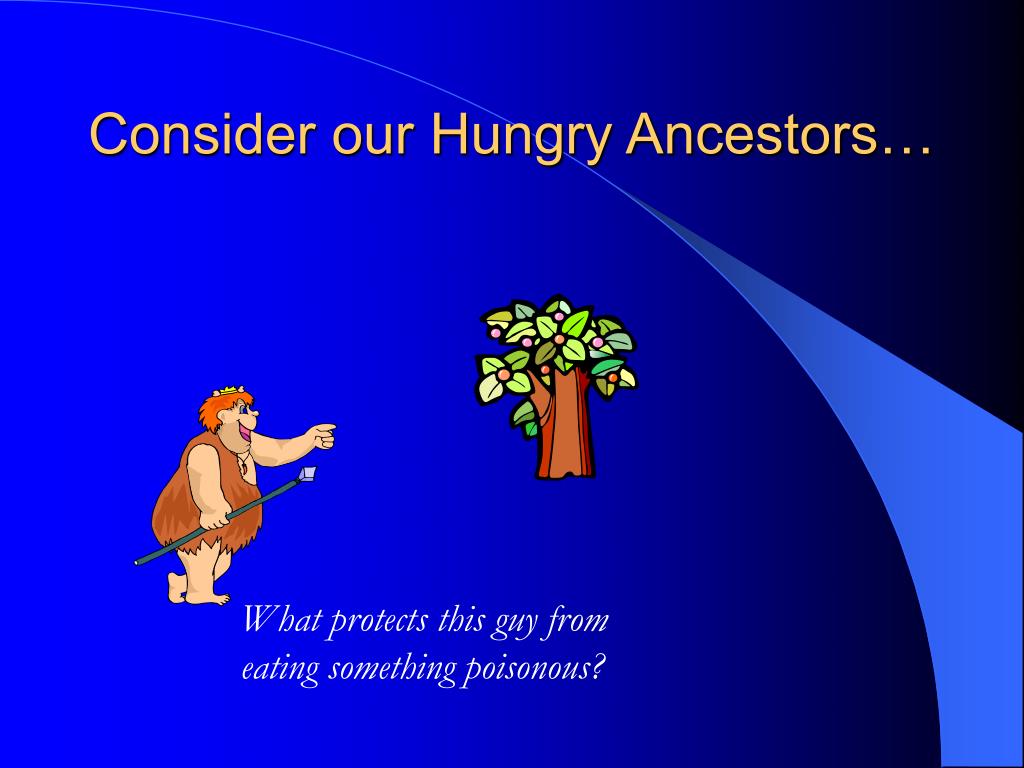 Consider our Hungry Ancestors…

What protects this guy from eating something poisonous?